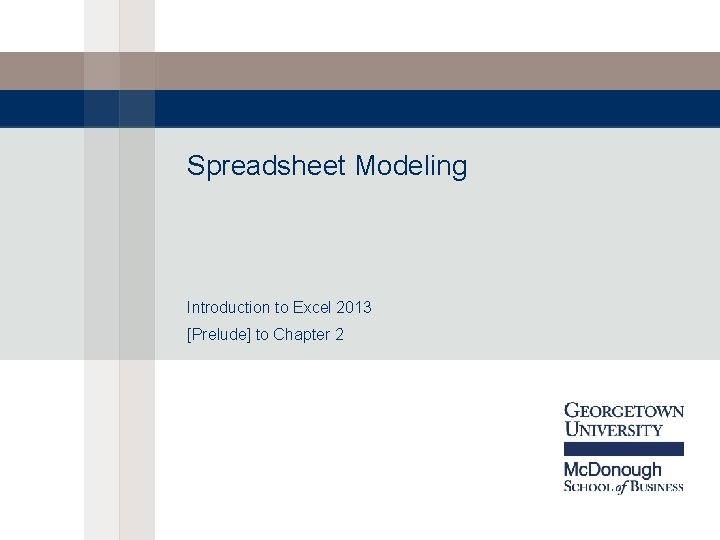 Spreadsheet Modeling

Introduction to Excel 2013
[Prelude] to Chapter 2

GEORGETOWN UNIVERSITY
McDonough
SCHOOL of BUSINESS